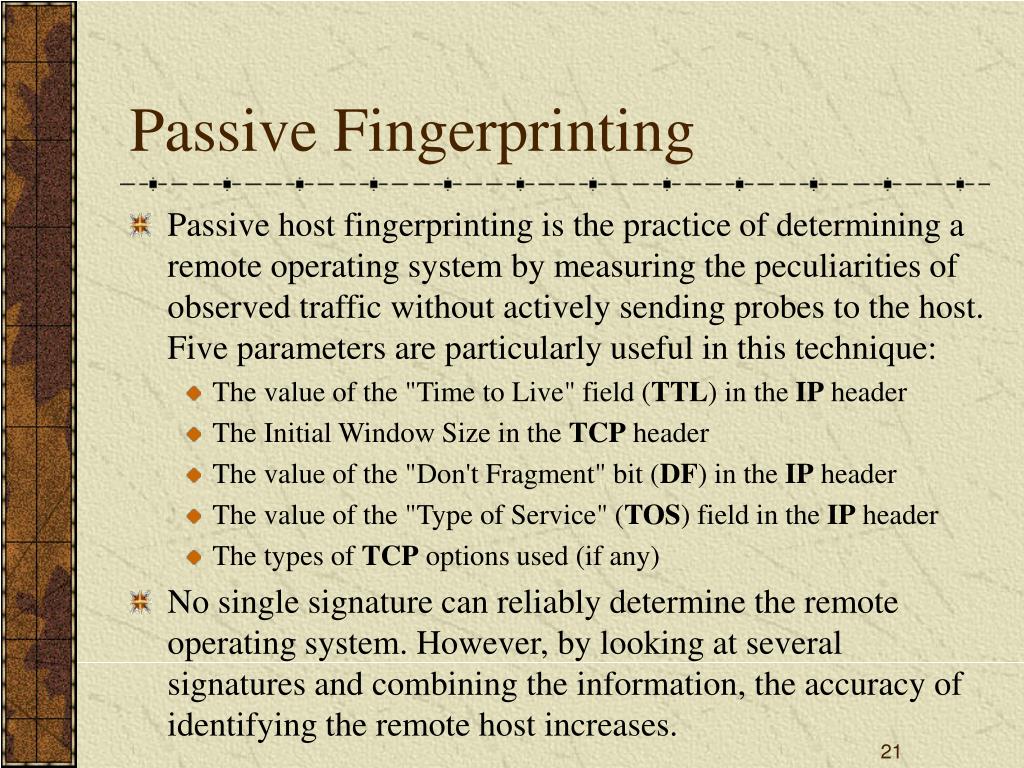 Passive Fingerprinting

Passive host fingerprinting is the practice of determining a remote operating system by measuring the peculiarities of observed traffic without actively sending probes to the host. Five parameters are particularly useful in this technique:

The value of the "Time to Live" field (TTL) in the IP header

The Initial Window Size in the TCP header

The value of the "Don't Fragment" bit (DF) in the IP header

The value of the "Type of Service" (TOS) field in the IP header

The types of TCP options used (if any)

No single signature can reliably determine the remote operating system. However, by looking at several signatures and combining the information, the accuracy of identifying the remote host increases.

21